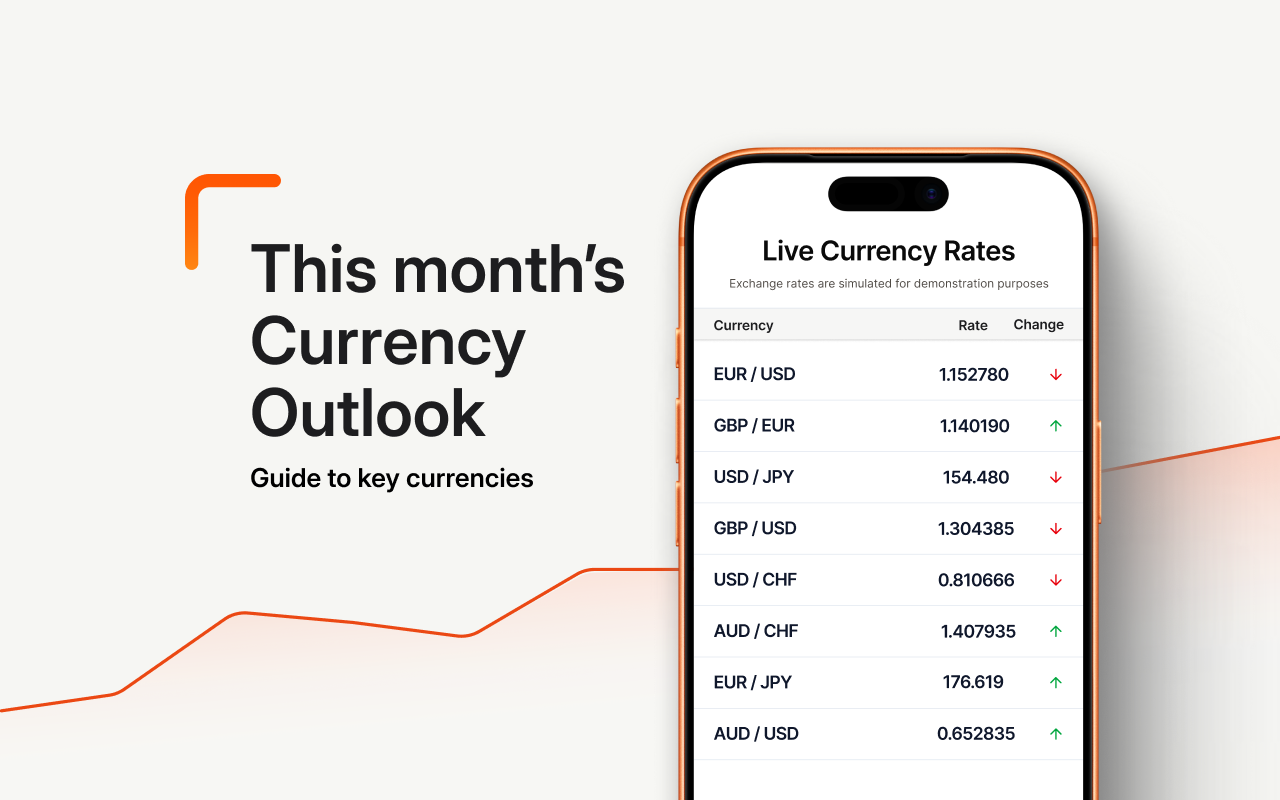 This month's Currency Outlook

Guide to key currencies

Live Currency Rates

Exchange rates are simulated for demonstration purposes

| Currency | Rate | Change |
|---|---|---|
| EUR / USD | 1.152780 | ↓ |
| GBP / EUR | 1.140190 | ↑ |
| USD / JPY | 154.480 | ↓ |
| GBP / USD | 1.304385 | ↓ |
| USD / CHF | 0.810666 | ↓ |
| AUD / CHF | 1.407935 | ↑ |
| EUR / JPY | 176.619 | ↑ |
| AUD / USD | 0.652835 | ↑ |